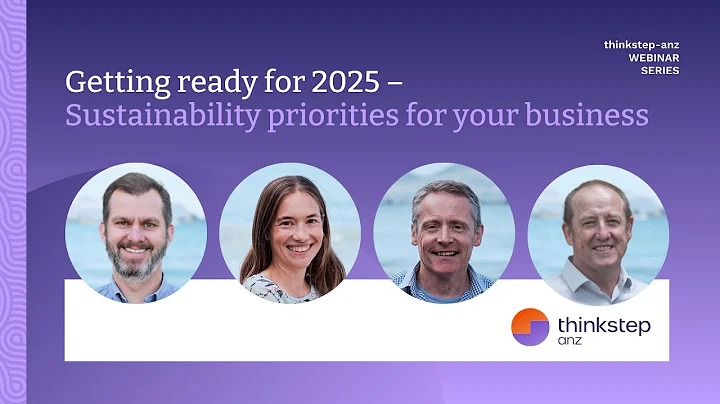 thinkstep-anz
WEBINAR
SERIES

Getting ready for 2025 –
Sustainability priorities for your business

thinkstep
anz